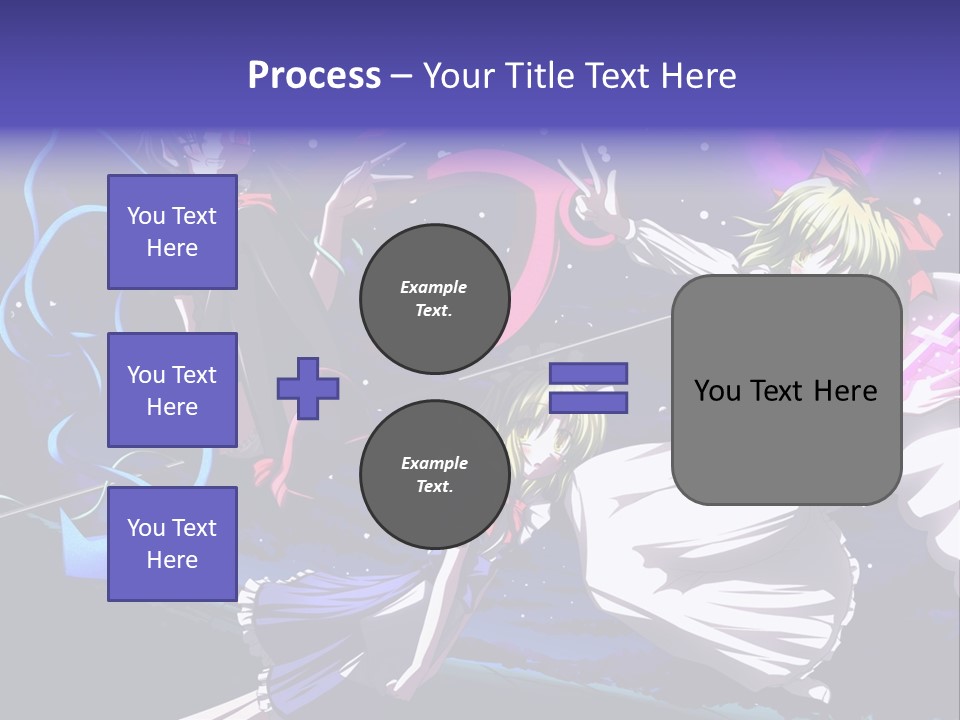 Process – Your Title Text Here

You Text Here

You Text Here

You Text Here

Example Text.

Example Text.

You Text Here